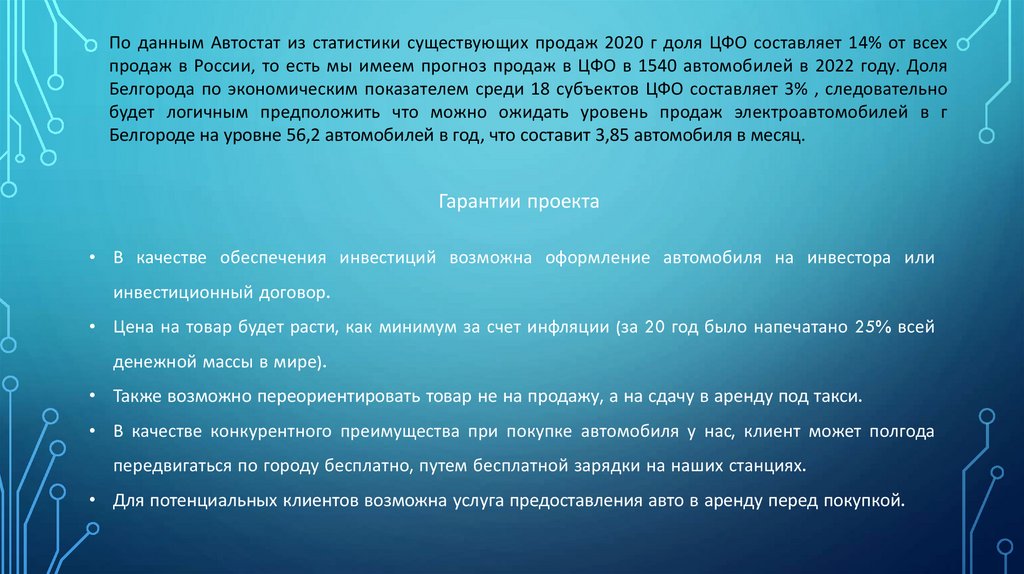 По данным Автостат из статистики существующих продаж 2020 г доля ЦФО составляет 14% от всех продаж в России, то есть мы имеем прогноз продаж в ЦФО в 1540 автомобилей в 2022 году. Доля Белгорода по экономическим показателем среди 18 субъектов ЦФО составляет 3% , следовательно будет логичным предположить что можно ожидать уровень продаж электроавтомобилей в г Белгороде на уровне 56,2 автомобилей в год, что составит 3,85 автомобиля в месяц.

Гарантии проекта

• В качестве обеспечения инвестиций возможна оформление автомобиля на инвестора или инвестиционный договор.
• Цена на товар будет расти, как минимум за счет инфляции (за 20 год было напечатано 25% всей денежной массы в мире).
• Также возможно переориентировать товар не на продажу, а на сдачу в аренду под такси.
• В качестве конкурентного преимущества при покупке автомобиля у нас, клиент может полгода передвигаться по городу бесплатно, путем бесплатной зарядки на наших станциях.
• Для потенциальных клиентов возможна услуга предоставления авто в аренду перед покупкой.